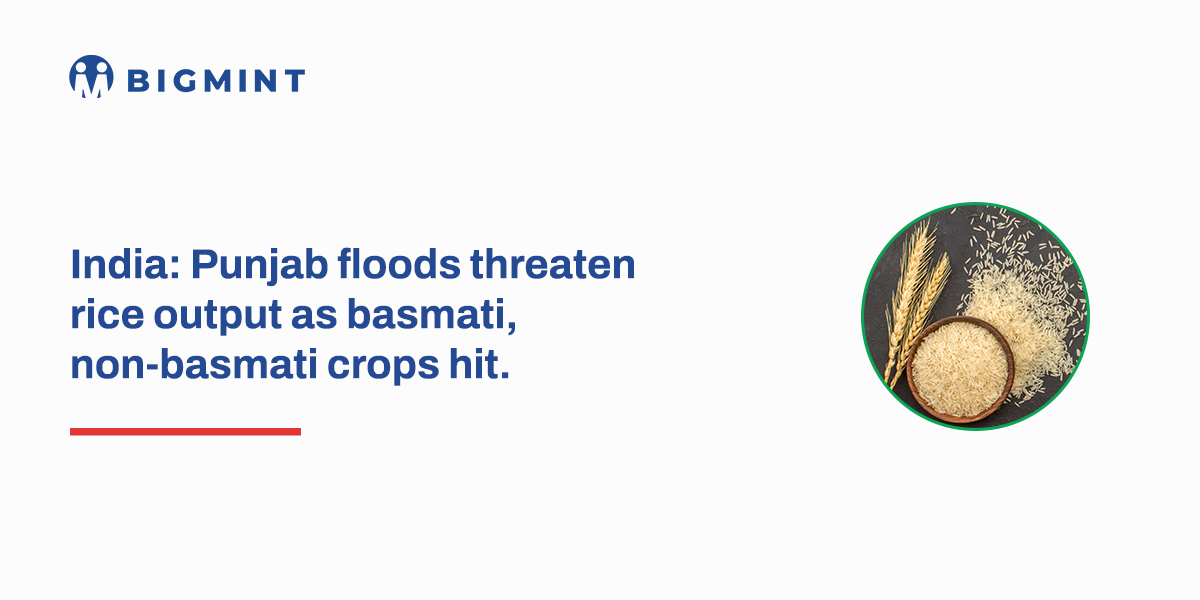 BIGMINT

India: Punjab floods threaten rice output as basmati, non-basmati crops hit.